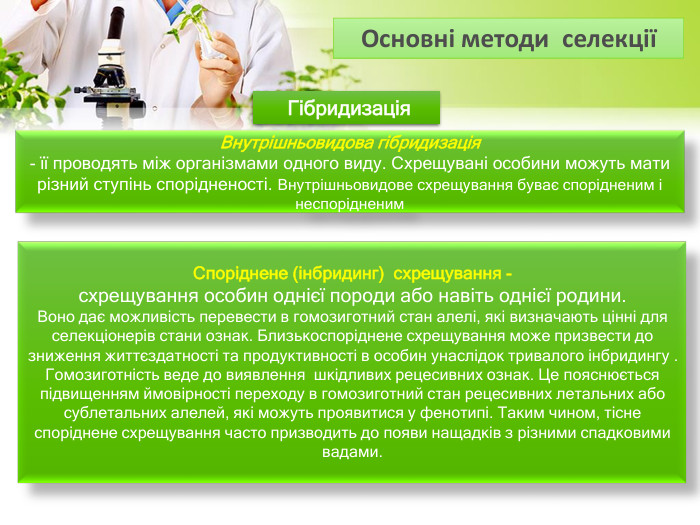 Основні методи селекції

Гібридизація

Внутрішньовидова гібридизація
- її проводять між організмами одного виду. Схрещувані особини можуть мати різний ступінь спорідненості. Внутрішньовидове схрещування буває спорідненим і неспорідненим

Споріднене (інбридинг) схрещування -
схрещування особин однієї породи або навіть однієї родини.
Воно дає можливість перевести в гомозиготний стан алелі, які визначають цінні для селекціонерів стани ознак. Близькоспоріднене схрещування може призвести до зниження життєздатності та продуктивності в особин унаслідок тривалого інбридингу . Гомозиготність веде до виявлення шкідливих рецесивних ознак. Це пояснюється підвищенням ймовірності переходу в гомозиготний стан рецесивних летальних або сублетальних алелей, які можуть проявитися у фенотипі. Таким чином, тісне споріднене схрещування часто призводить до появи нащадків з різними спадковими вадами.